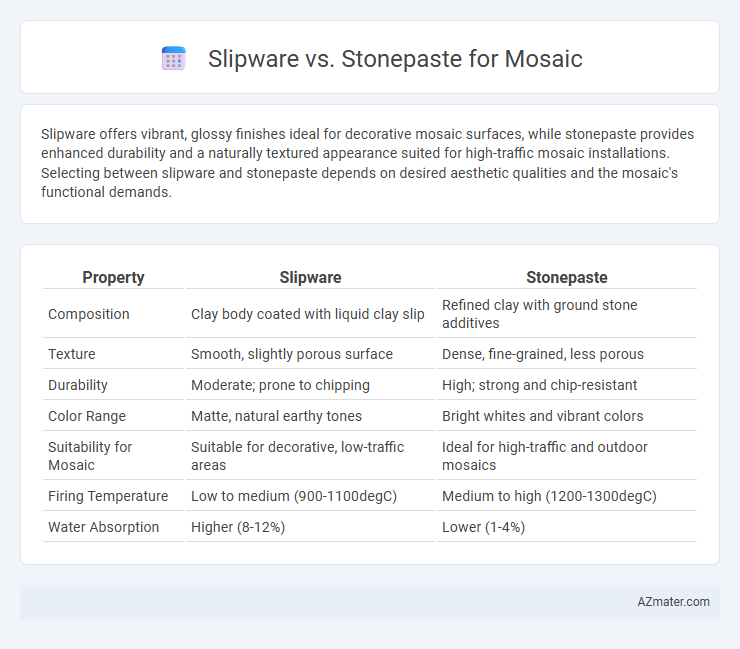 Slipware vs. Stonepaste for Mosaic

Slipware offers vibrant, glossy finishes ideal for decorative mosaic surfaces, while stonepaste provides enhanced durability and a naturally textured appearance suited for high-traffic mosaic installations. Selecting between slipware and stonepaste depends on desired aesthetic qualities and the mosaic's functional demands.

| Property | Slipware | Stonepaste |
|---|---|---|
| Composition | Clay body coated with liquid clay slip | Refined clay with ground stone additives |
| Texture | Smooth, slightly porous surface | Dense, fine-grained, less porous |
| Durability | Moderate; prone to chipping | High; strong and chip-resistant |
| Color Range | Matte, natural earthy tones | Bright whites and vibrant colors |
| Suitability for Mosaic | Suitable for decorative, low-traffic areas | Ideal for high-traffic and outdoor mosaics |
| Firing Temperature | Low to medium (900-1100degC) | Medium to high (1200-1300degC) |
| Water Absorption | Higher (8-12%) | Lower (1-4%) |

AZmater.com